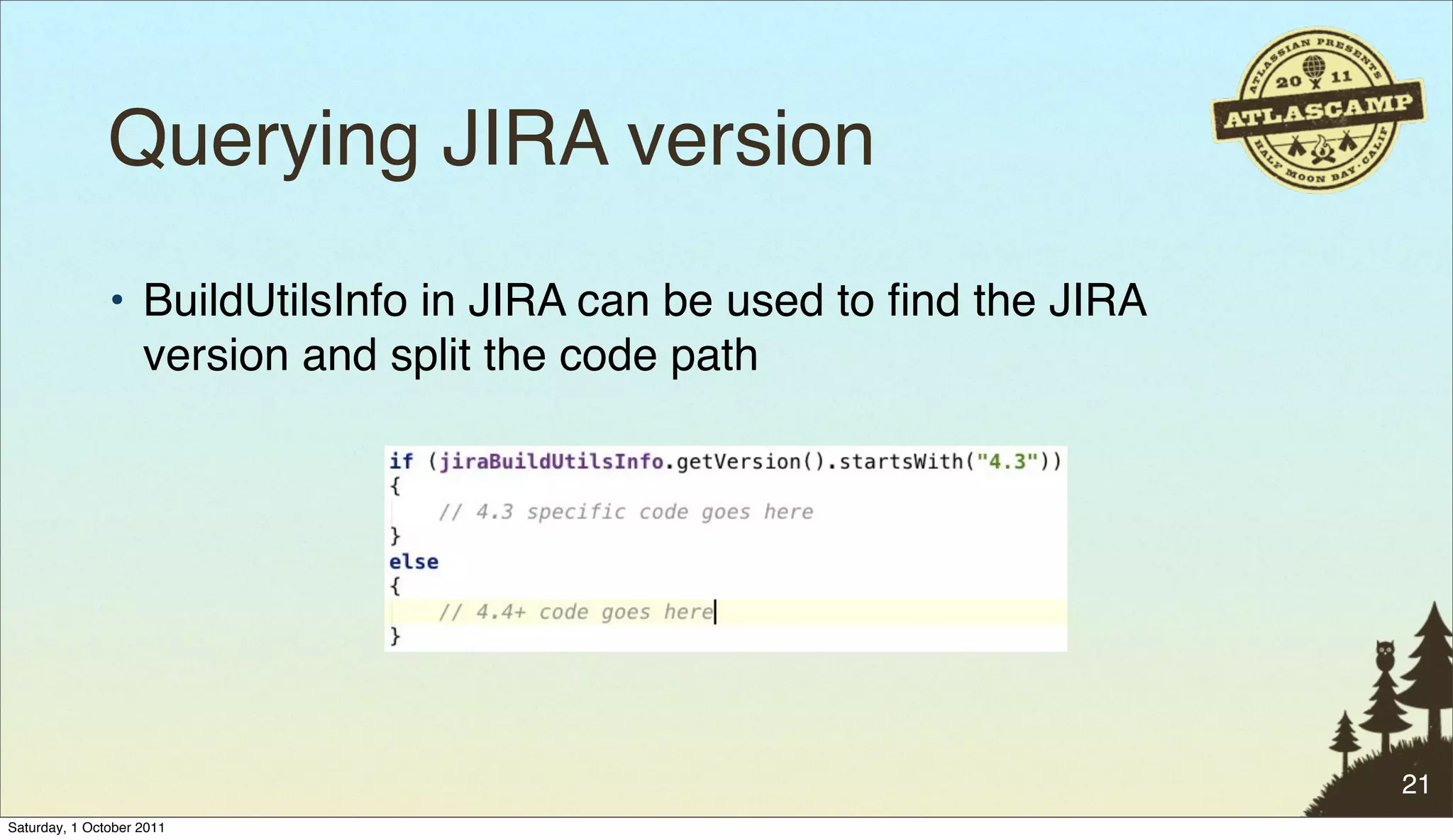 ATLASSIAN PRESENTS
20 11
ATLASCAMP
HALF MOON BAY · CALIF

Querying JIRA version

• BuildUtilsInfo in JIRA can be used to find the JIRA version and split the code path

if (jiraBuildUtilsInfo.getVersion().startsWith("4.3"))
{
    // 4.3 specific code goes here
}
else
{
    // 4.4+ code goes here
}

21

Saturday, 1 October 2011